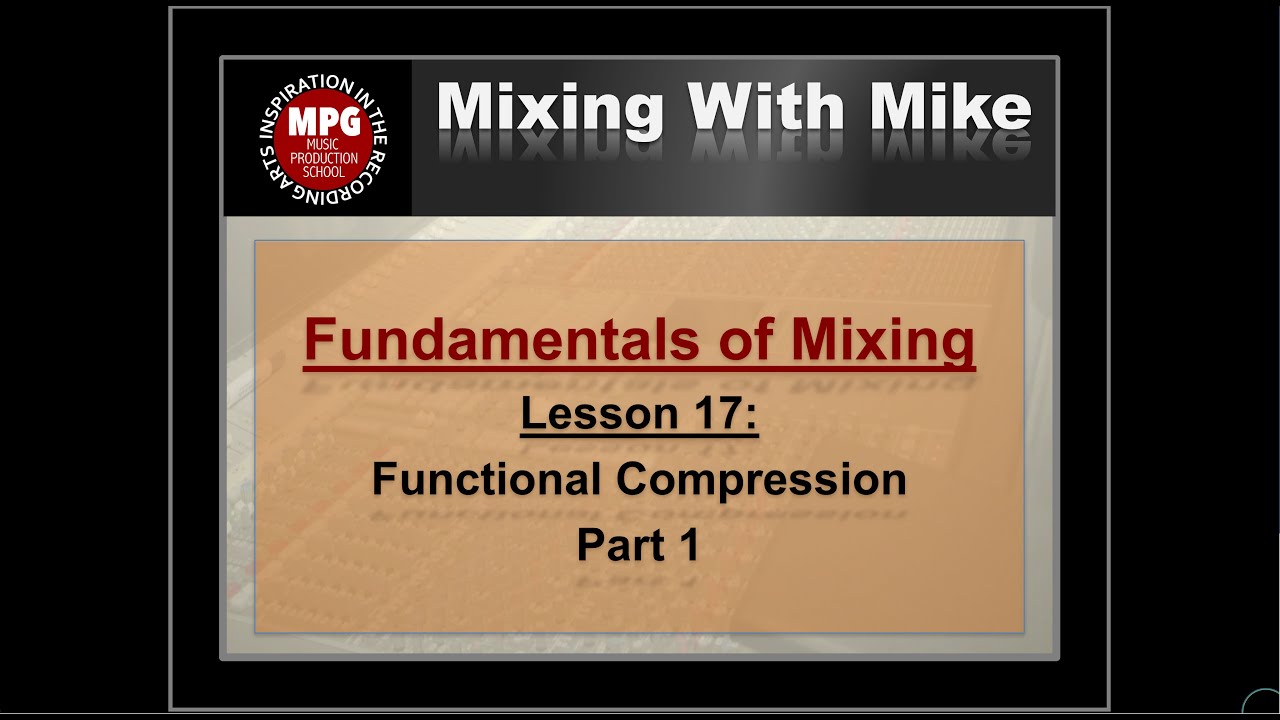 INSPIRATION IN THE RECORDING ARTS
MPG
MUSIC PRODUCTION SCHOOL

Mixing With Mike

Fundamentals of Mixing

Lesson 17:

Functional Compression
Part 1